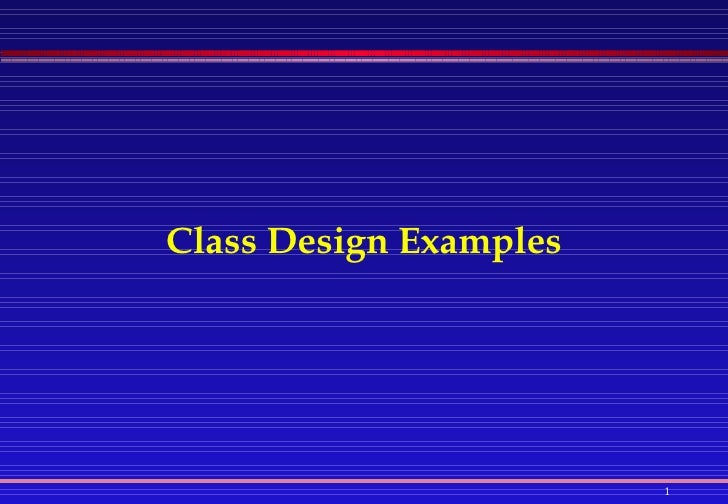 Class Design Examples

1